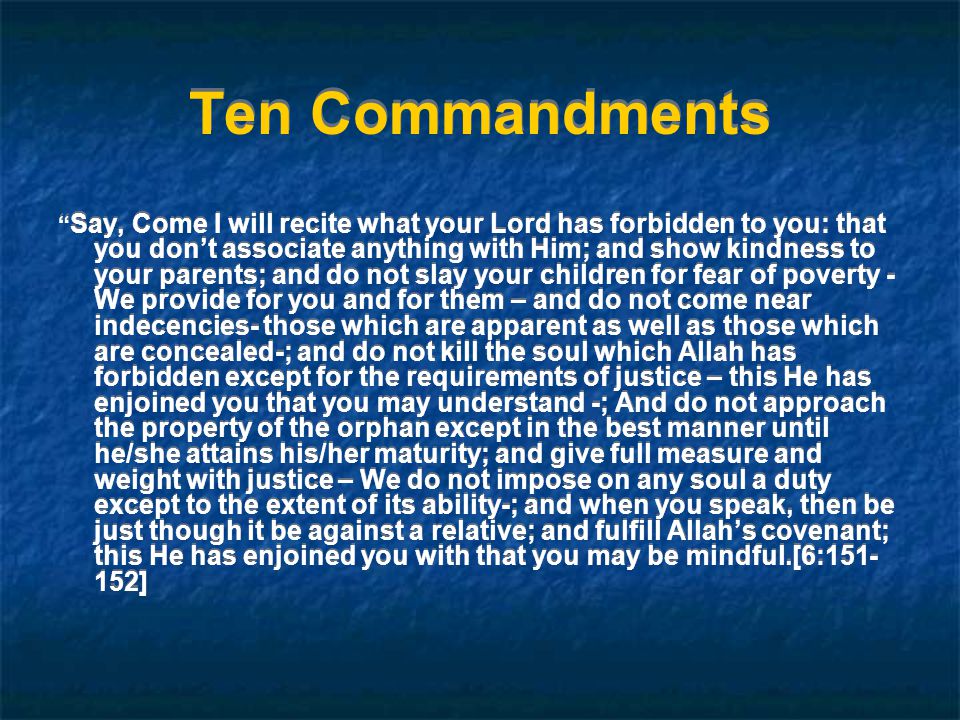 Ten Commandments

“Say, Come I will recite what your Lord has forbidden to you: that you don’t associate anything with Him; and show kindness to your parents; and do not slay your children for fear of poverty - We provide for you and for them – and do not come near indecencies- those which are apparent as well as those which are concealed-; and do not kill the soul which Allah has forbidden except for the requirements of justice – this He has enjoined you that you may understand -; And do not approach the property of the orphan except in the best manner until he/she attains his/her maturity; and give full measure and weight with justice – We do not impose on any soul a duty except to the extent of its ability-; and when you speak, then be just though it be against a relative; and fulfill Allah’s covenant; this He has enjoined you with that you may be mindful.[6:151-152]